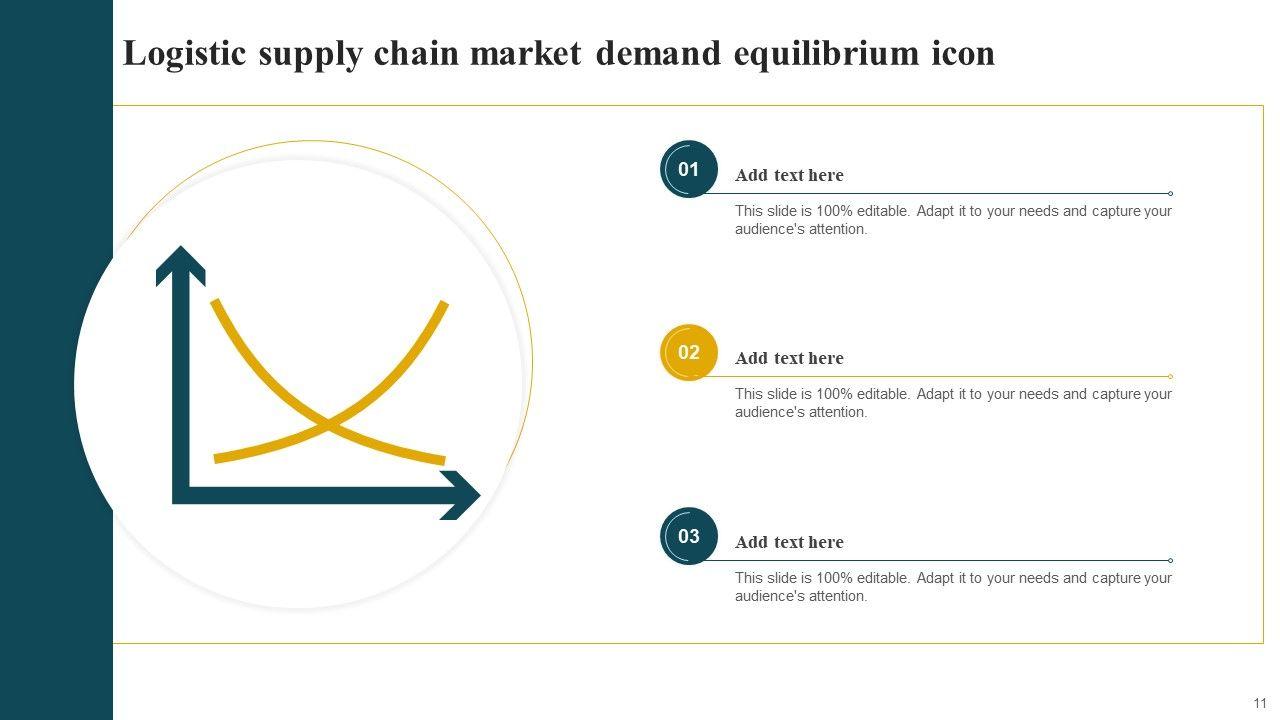 Logistic supply chain market demand equilibrium icon

01

Add text here

This slide is 100% editable. Adapt it to your needs and capture your audience's attention.

02

Add text here

This slide is 100% editable. Adapt it to your needs and capture your audience's attention.

03

Add text here

This slide is 100% editable. Adapt it to your needs and capture your audience's attention.

11